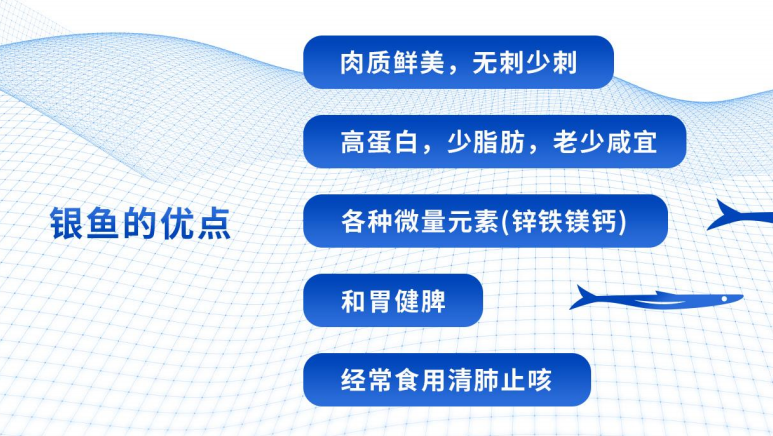 银鱼的优点

肉质鲜美，无刺少刺

高蛋白，少脂肪，老少咸宜

各种微量元素(锌铁镁钙)

和胃健脾

经常食用清肺止咳